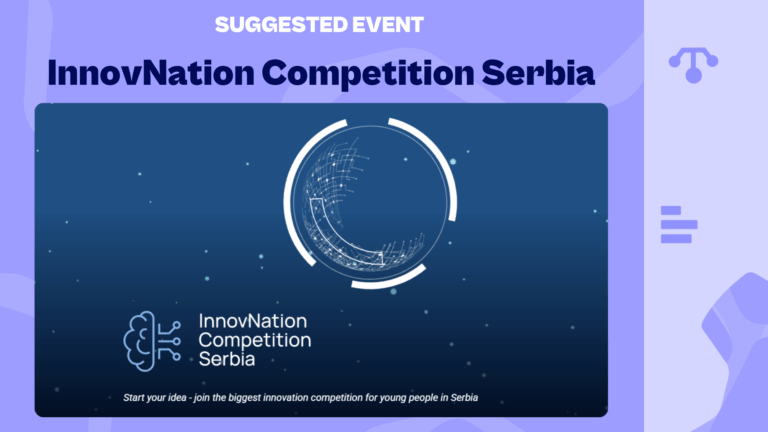 SUGGESTED EVENT

InnovNation Competition Serbia

InnovNation Competition Serbia

Start your idea - join the biggest innovation competition for young people in Serbia